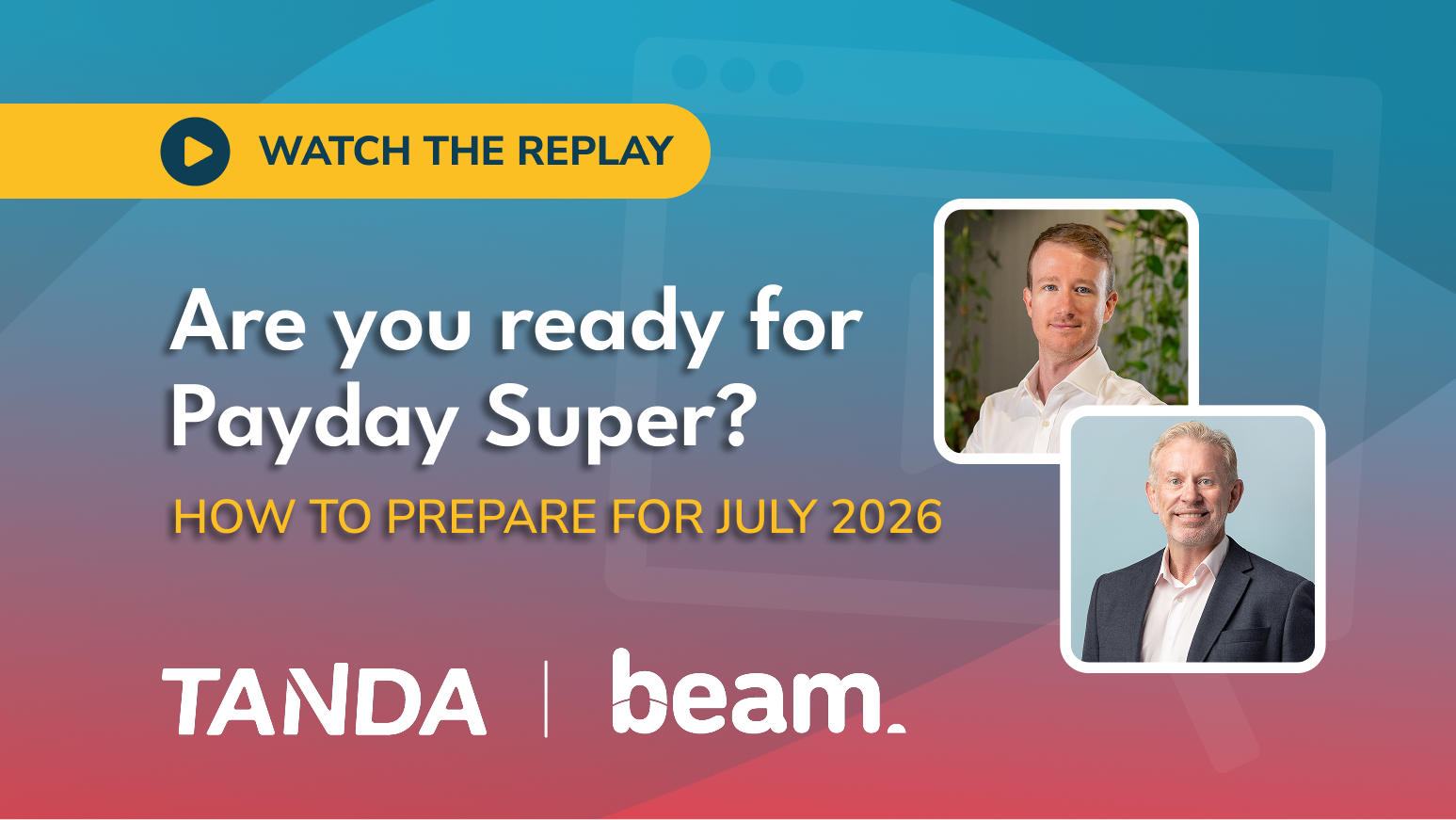 WATCH THE REPLAY

Are you ready for Payday Super?

HOW TO PREPARE FOR JULY 2026

TANDA | beam.